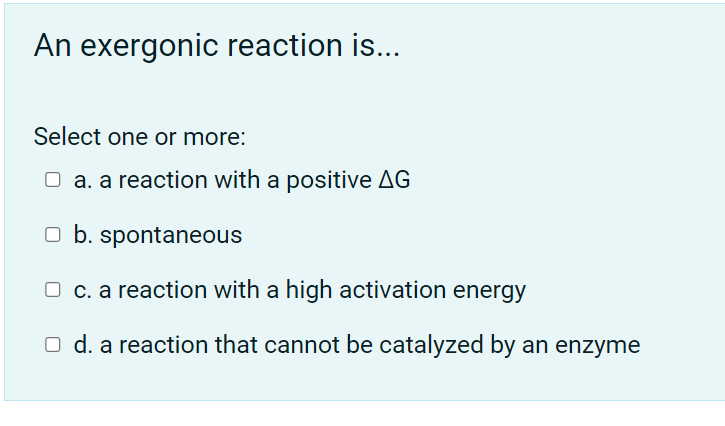 An exergonic reaction is...

Select one or more:

a. a reaction with a positive $\Delta G$

b. spontaneous

c. a reaction with a high activation energy

d. a reaction that cannot be catalyzed by an enzyme